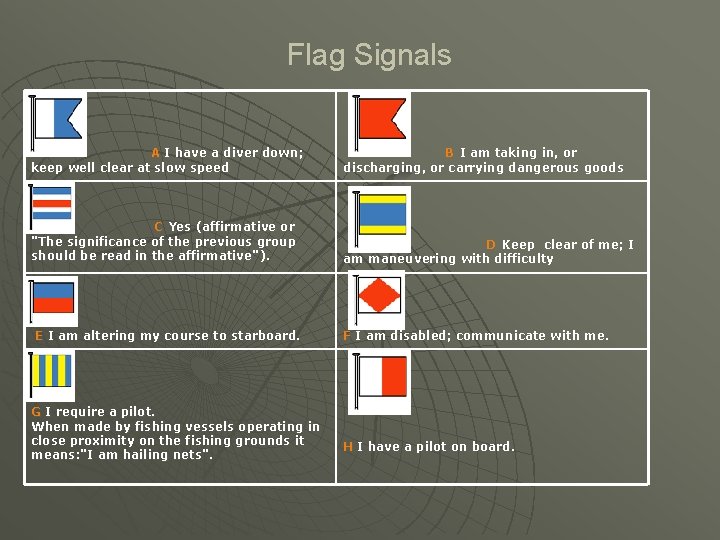 Flag Signals

| | |
|---|---|
| A I have a diver down; keep well clear at slow speed | B I am taking in, or discharging, or carrying dangerous goods |
| C Yes (affirmative or "The significance of the previous group should be read in the affirmative"). | D Keep clear of me; I am maneuvering with difficulty |
| E I am altering my course to starboard. | F I am disabled; communicate with me. |
| G I require a pilot. When made by fishing vessels operating in close proximity on the fishing grounds it means:"I am hailing nets". | H I have a pilot on board. |